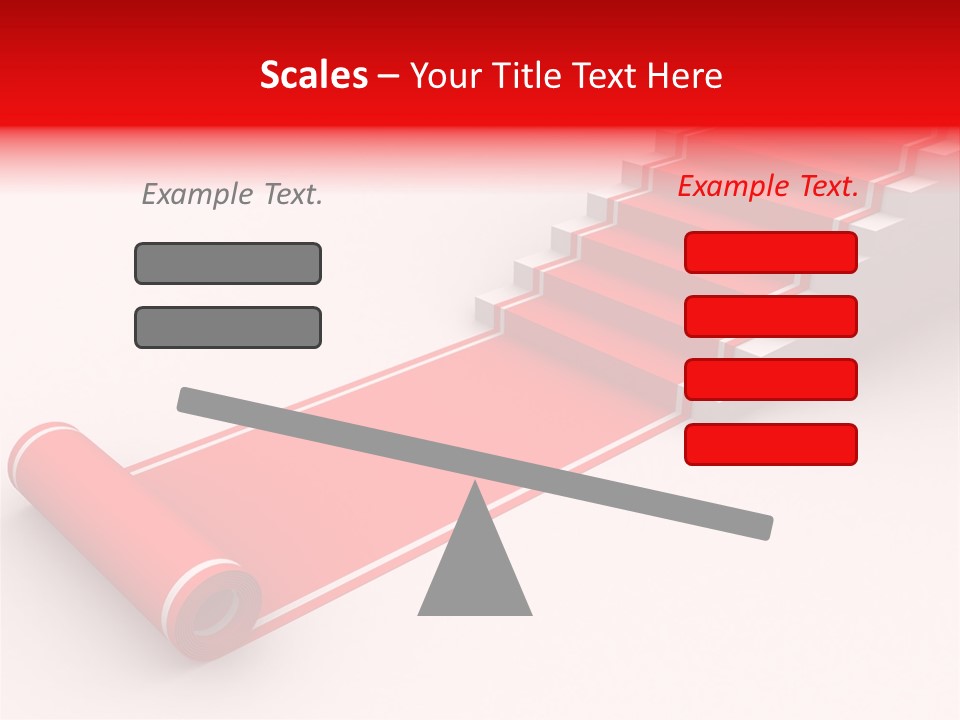 Scales – Your Title Text Here

Example Text.

Example Text.